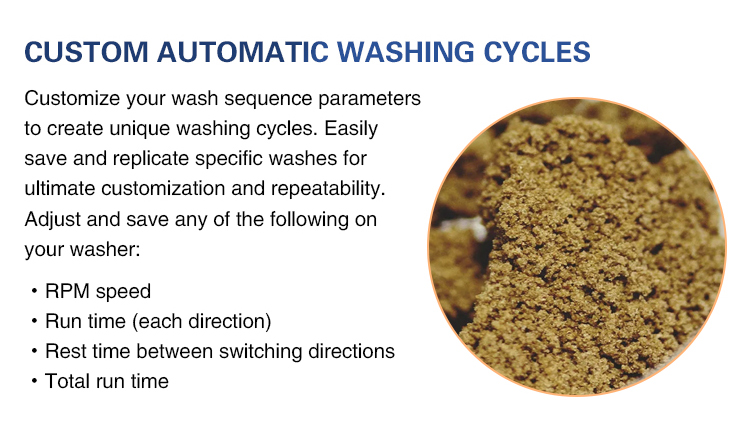 CUSTOM AUTOMATIC WASHING CYCLES

Customize your wash sequence parameters to create unique washing cycles. Easily save and replicate specific washes for ultimate customization and repeatability. Adjust and save any of the following on your washer:

• RPM speed
• Run time (each direction)
• Rest time between switching directions
• Total run time